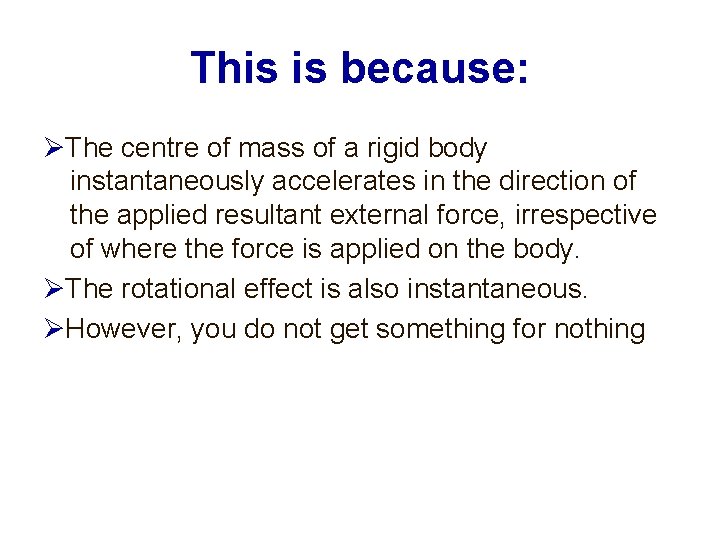 This is because:

➢The centre of mass of a rigid body instantaneously accelerates in the direction of the applied resultant external force, irrespective of where the force is applied on the body.

➢The rotational effect is also instantaneous.

➢However, you do not get something for nothing